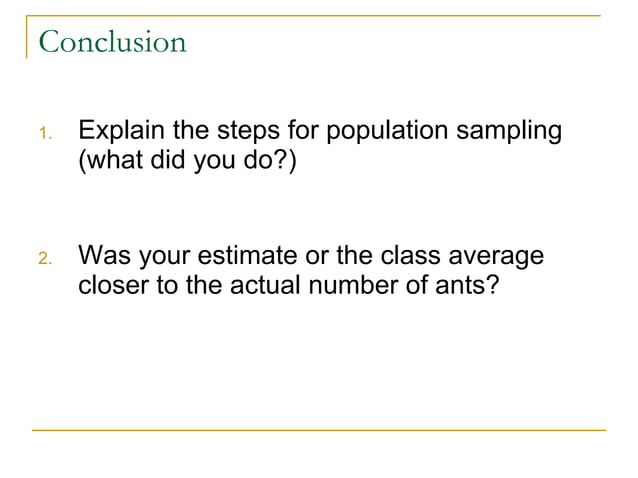 Conclusion

1. Explain the steps for population sampling (what did you do?)

2. Was your estimate or the class average closer to the actual number of ants?